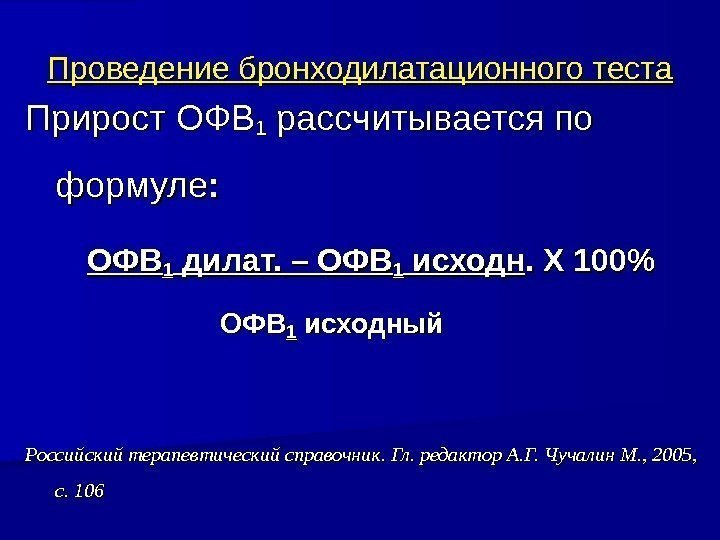 Проведение бронходилатационного теста

Прирост ОФВ$_1$ рассчитывается по формуле:

ОФВ$_1$ дилат. – ОФВ$_1$ исходн. Х 100%

ОФВ$_1$ исходный

Российский терапевтический справочник. Гл. редактор А.Г. Чучалин М., 2005, с. 106